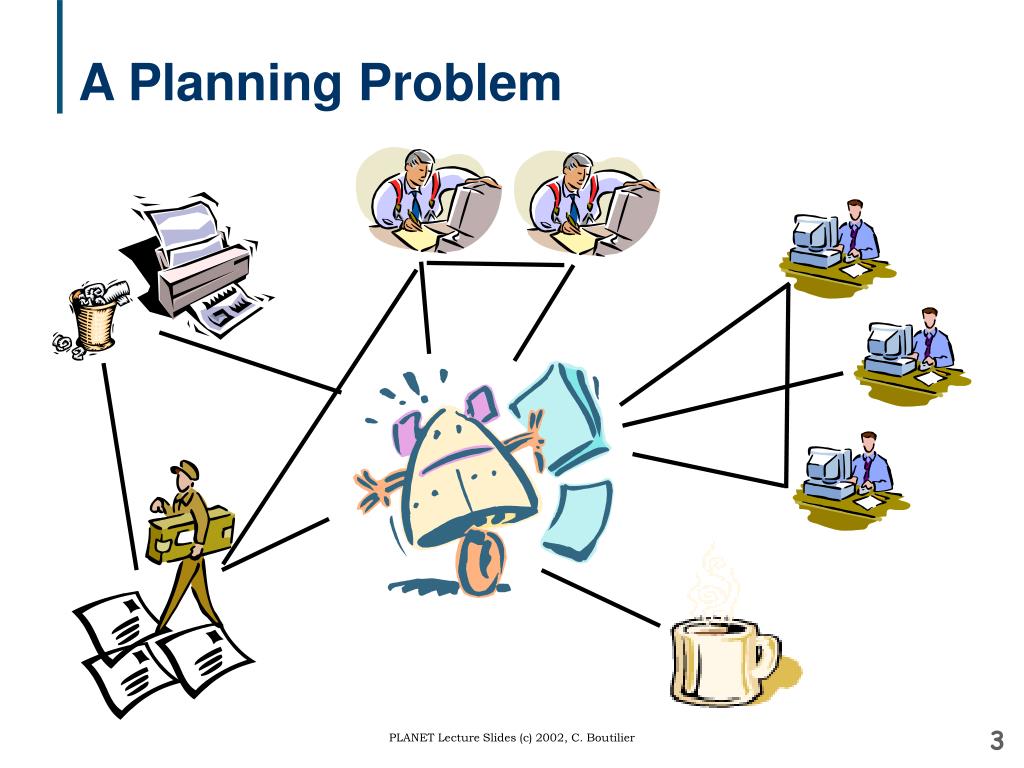 A Planning Problem

PLANET Lecture Slides (c) 2002, C. Boutilier

3